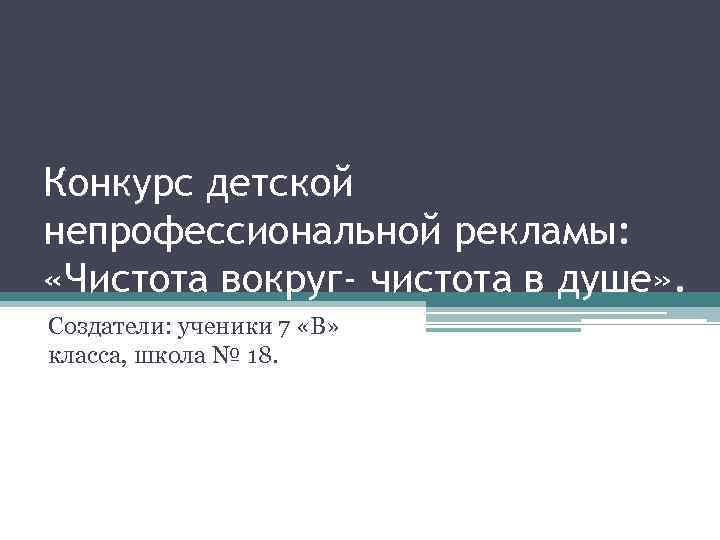 Конкурс детской непрофессиональной рекламы: «Чистота вокруг- чистота в душе».

Создатели: ученики 7 «В» класса, школа № 18.